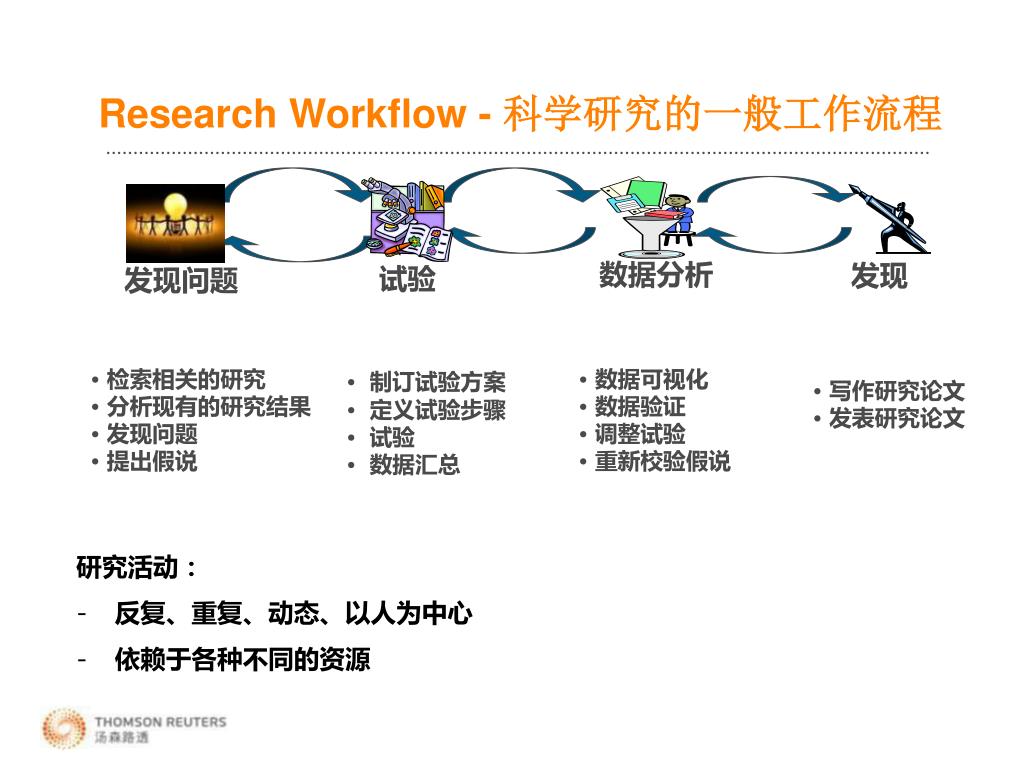 Research Workflow - 科学研究的一般工作流程

发现问题
试验
数据分析
发现

• 检索相关的研究
• 分析现有的研究结果
• 发现问题
• 提出假说

• 制订试验方案
• 定义试验步骤
• 试验
• 数据汇总

• 数据可视化
• 数据验证
• 调整试验
• 重新校验假说

• 写作研究论文
• 发表研究论文

研究活动：
- 反复、重复、动态、以人为中心
- 依赖于各种不同的资源

THOMSON REUTERS
汤森路透